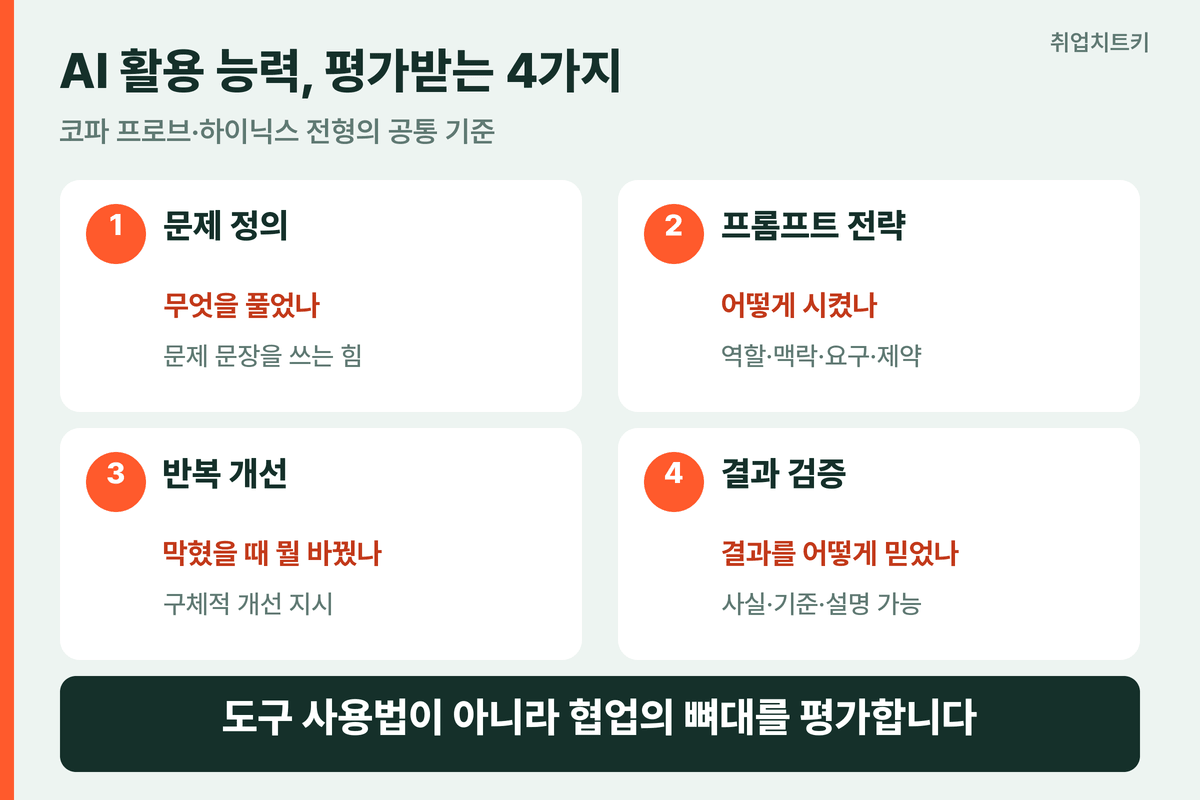 취업치트키

AI 활용 능력, 평가받는 4가지

코파 프로브·하이닉스 전형의 공통 기준

1 문제 정의

무엇을 풀었나

문제 문장을 쓰는 힘

2 프롬프트 전략

어떻게 시켰나

역할·맥락·요구·제약

3 반복 개선

막혔을 때 뭘 바꿨나

구체적 개선 지시

4 결과 검증

결과를 어떻게 믿었나

사실·기준·설명 가능

도구 사용법이 아니라 협업의 뼈대를 평가합니다